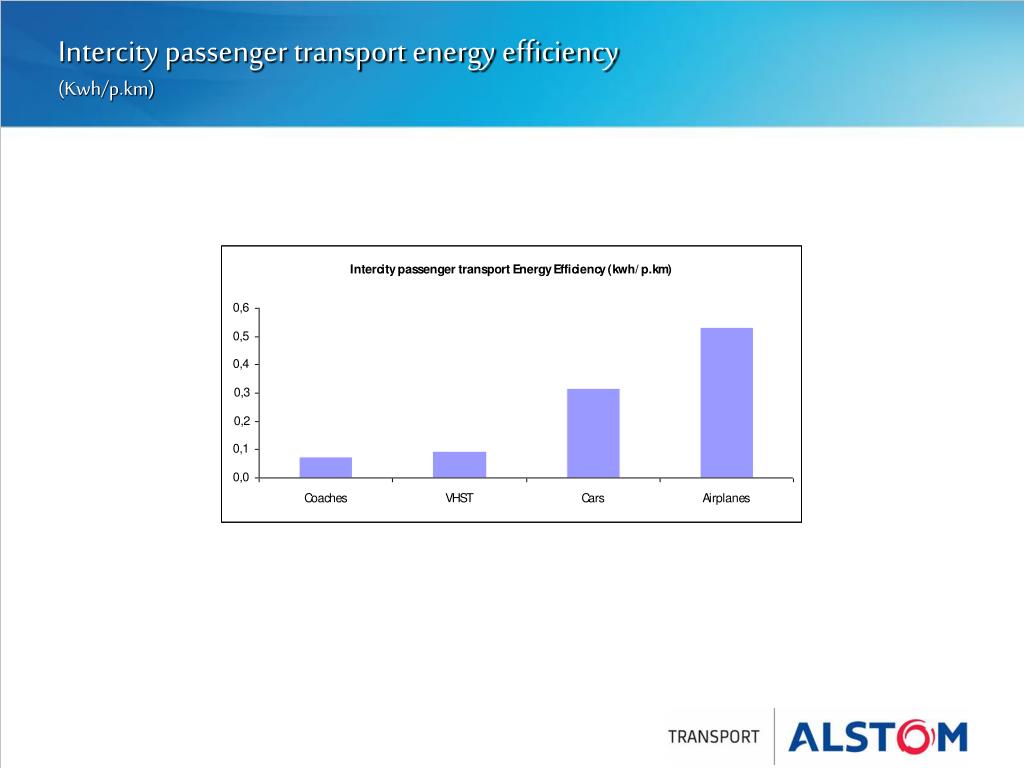 Intercity passenger transport energy efficiency
(Kwh/p.km)

Intercity passenger transport Energy Efficiency (kwh/ p.km)

0,6
0,5
0,4
0,3
0,2
0,1
0,0

Coaches
VHST
Cars
Airplanes

TRANSPORT
ALSTOM